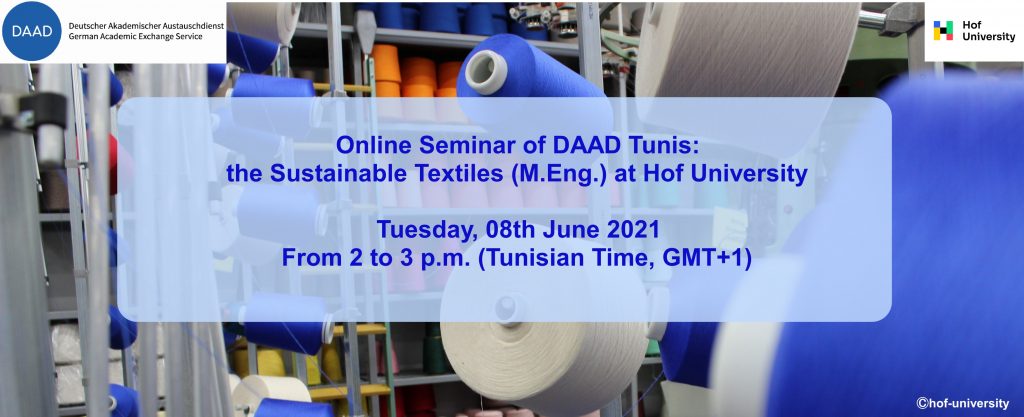 DAAD Deutscher Akademischer Austauschdienst
German Academic Exchange Service

Hof University

Online Seminar of DAAD Tunis:
the Sustainable Textiles (M.Eng.) at Hof University

Tuesday, 08th June 2021
From 2 to 3 p.m. (Tunisian Time, GMT+1)

©hof-university